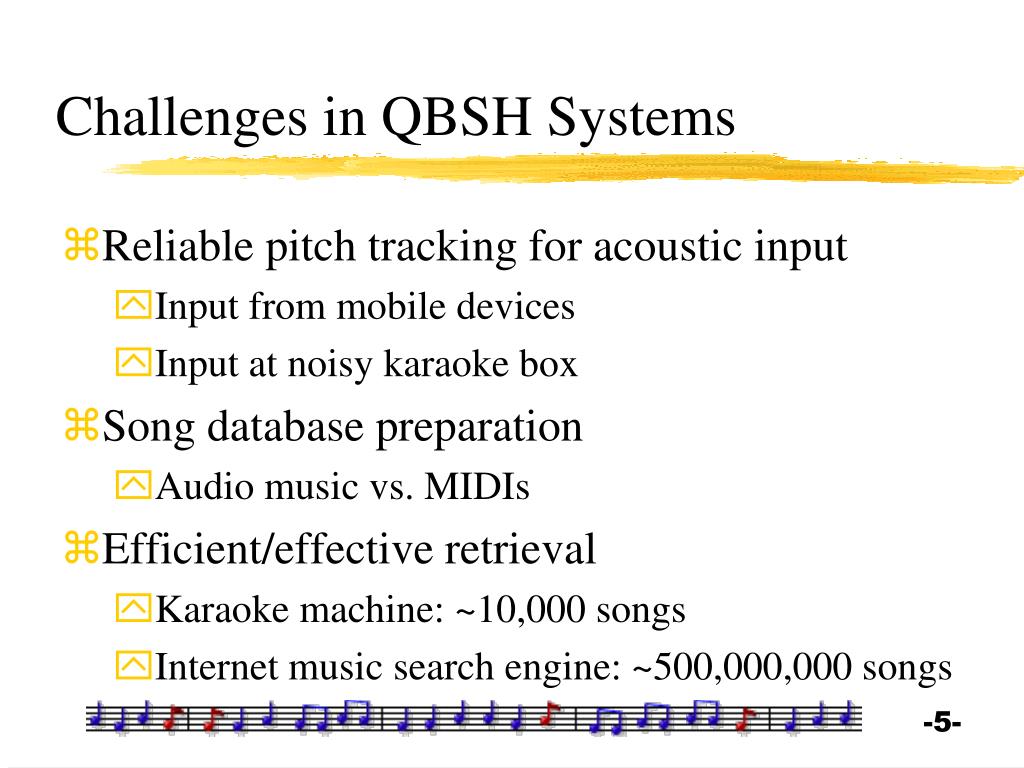 Challenges in QBSH Systems

⌘Reliable pitch tracking for acoustic input

Input from mobile devices

Input at noisy karaoke box

⌘Song database preparation

Audio music vs. MIDIs

⌘Efficient/effective retrieval

Karaoke machine: ~10,000 songs

Internet music search engine: ~500,000,000 songs

-5-